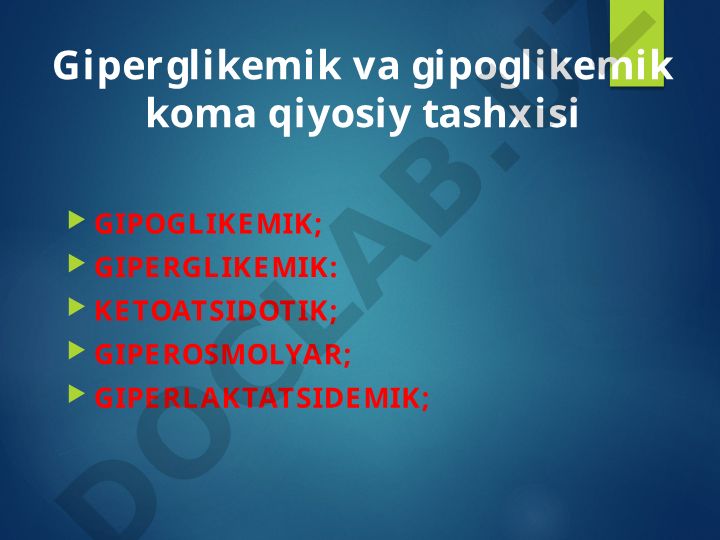 Giperglikemik va gipoglikemik koma qiyosiy tashxisi

GIPOGLIKEMIK;
GIPERGLIKEMIK:
KETOATSIDOTIK;
GIPEROSMOLYAR;
GIPERLAKTATSIDEMIK;

DOCLAB.UZ